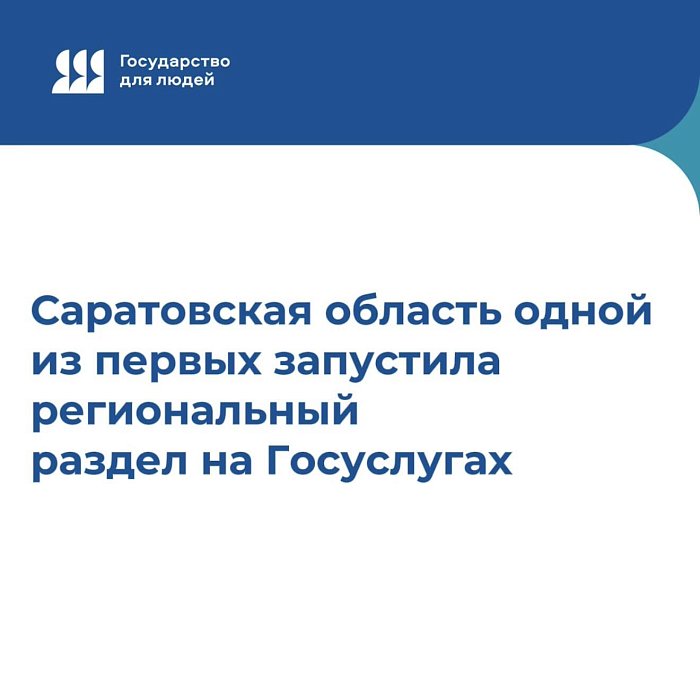 Государство
для людей

Саратовская область одной из первых запустила региональный раздел на Госуслугах